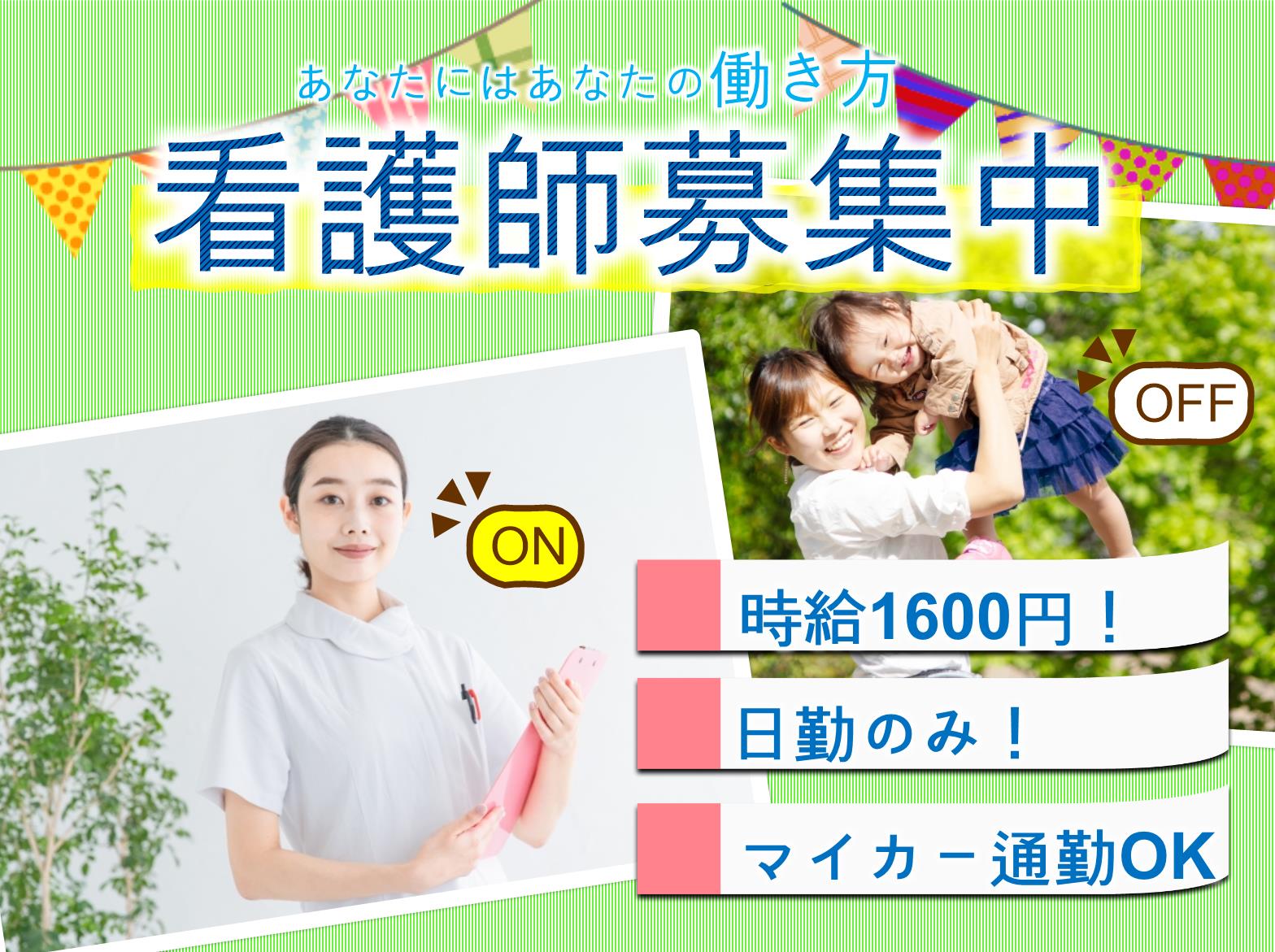 あなたにはあなたの働き方

看護師募集中

OFF

ON

時給1600円！

日勤のみ！

マイカー通勤OK